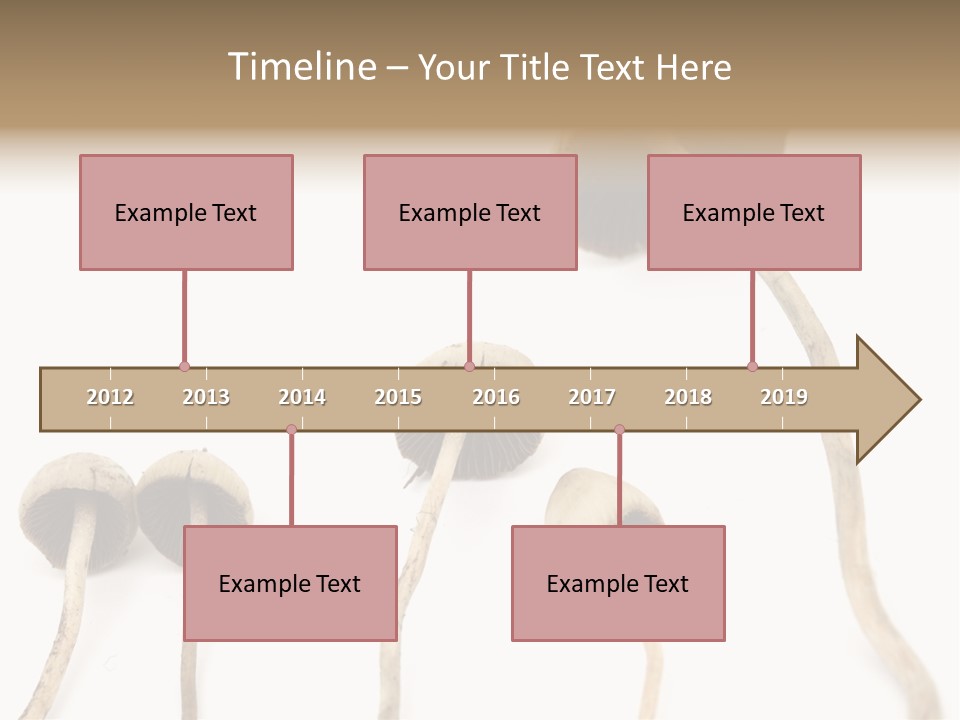 Timeline – Your Title Text Here

Example Text

Example Text

Example Text

2012 2013 2014 2015 2016 2017 2018 2019

Example Text

Example Text